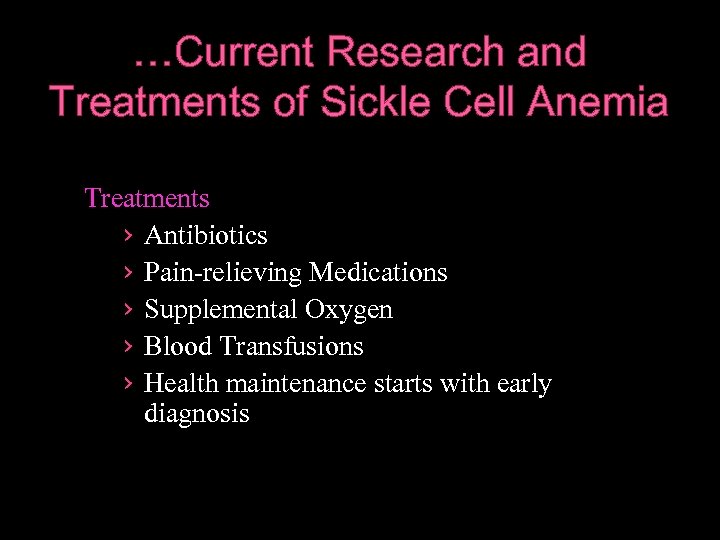 …Current Research and Treatments of Sickle Cell Anemia

Treatments

› Antibiotics
› Pain-relieving Medications
› Supplemental Oxygen
› Blood Transfusions
› Health maintenance starts with early diagnosis